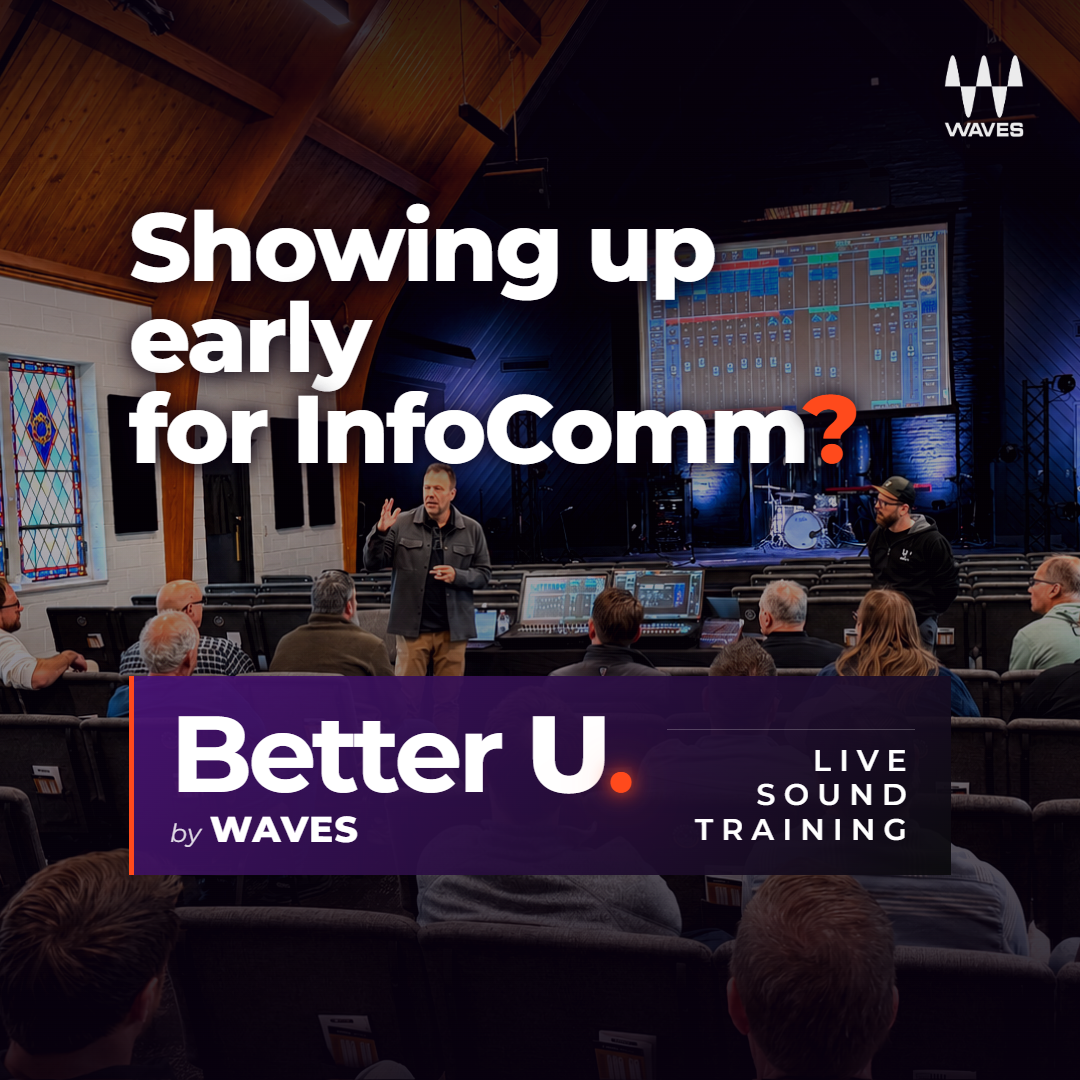 WAVES

Showing up early for InfoComm?

Better U.
by WAVES

LIVE
SOUND
TRAINING